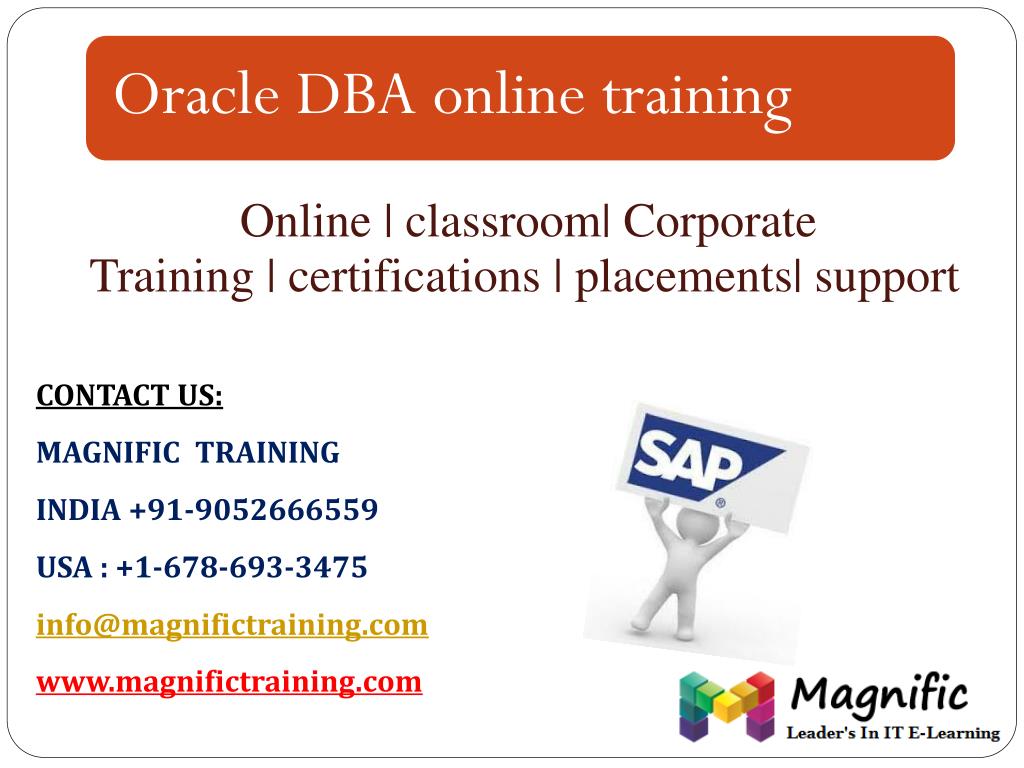 Oracle DBA online training

Online | classroom| Corporate
Training | certifications | placements| support

CONTACT US:

MAGNIFIC TRAINING

INDIA +91-9052666559

USA : +1-678-693-3475

info@magnifictraining.com

www.magnifictraining.com

SAP®

Magnific
Leader's In IT E-Learning